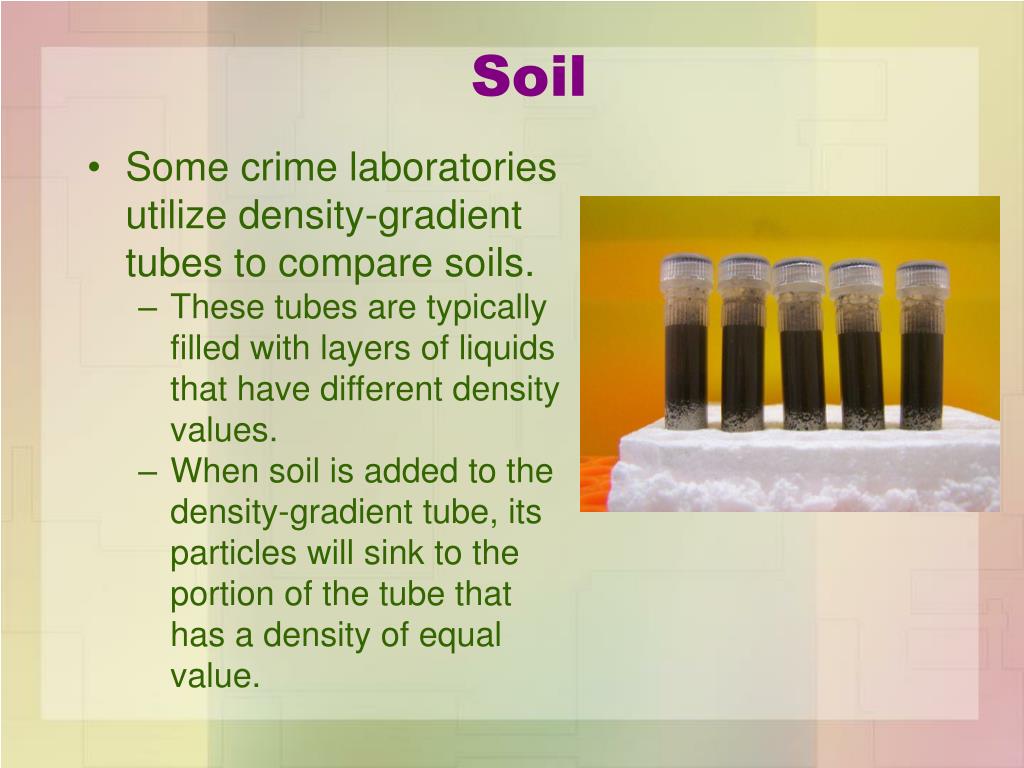 Soil

• Some crime laboratories utilize density-gradient tubes to compare soils.
– These tubes are typically filled with layers of liquids that have different density values.
– When soil is added to the density-gradient tube, its particles will sink to the portion of the tube that has a density of equal value.